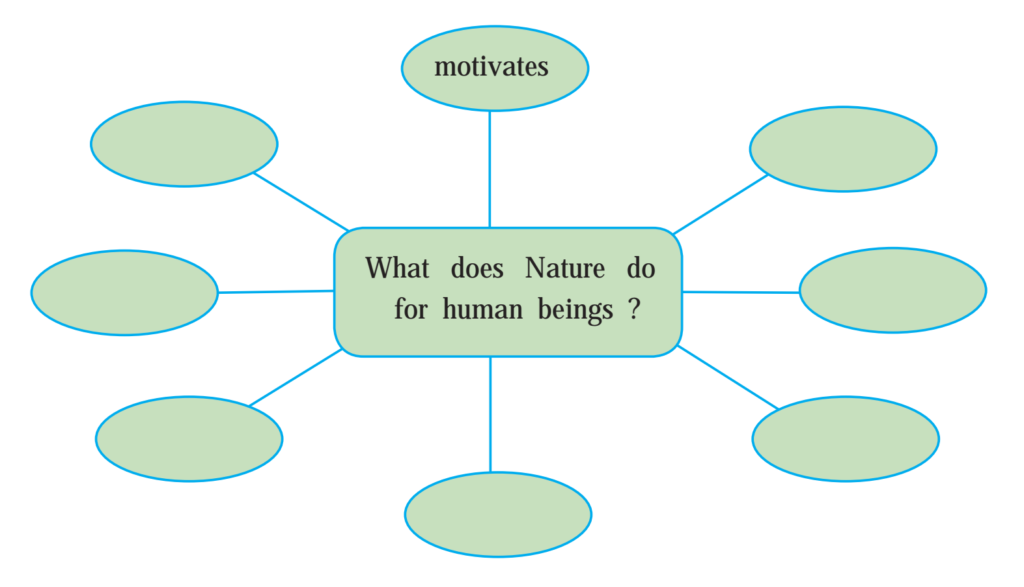 motivates

What does Nature do for human beings ?